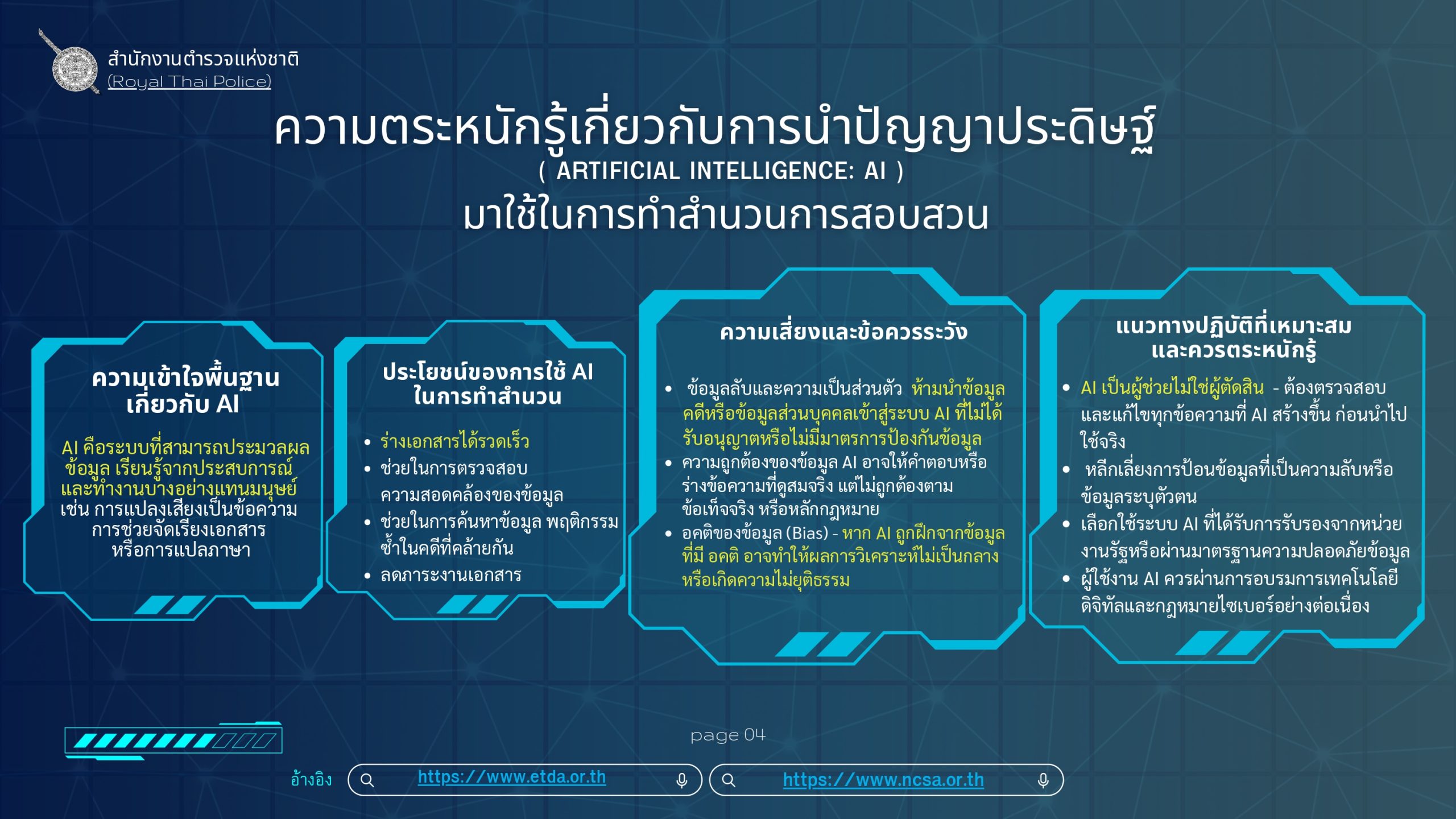 สำนักงานตำรวจแห่งชาติ
(Royal Thai Police)

ความตระหนักรู้เกี่ยวกับการนำปัญญาประดิษฐ์
( ARTIFICIAL INTELLIGENCE: AI )
มาใช้ในการทำสำนวนการสอบสวน

ความเข้าใจพื้นฐานเกี่ยวกับ AI

AI คือระบบที่สามารถประมวลผลข้อมูล เรียนรู้จากประสบการณ์ และทำงานบางอย่างแทนมนุษย์ เช่น การแปลงเสียงเป็นข้อความ การช่วยจัดเรียงเอกสาร หรือการแปลภาษา

ประโยชน์ของการใช้ AI ในการทำสำนวน

• ร่างเอกสารได้รวดเร็ว
• ช่วยในการตรวจสอบความสอดคล้องของข้อมูล
• ช่วยในการค้นหาข้อมูล พฤติกรรมซ้ำในคดีที่คล้ายกัน
• ลดภาระงานเอกสาร

ความเสี่ยงและข้อควรระวัง

• ข้อมูลลับและความเป็นส่วนตัว ห้ามนำข้อมูลคดีหรือข้อมูลส่วนบุคคลเข้าสู่ระบบ AI ที่ไม่ได้รับอนุญาตหรือไม่มีมาตรการป้องกันข้อมูล
• ความถูกต้องของข้อมูล AI อาจให้คำตอบหรือร่างข้อความที่ดูสมจริง แต่ไม่ถูกต้องตามข้อเท็จจริง หรือหลักกฎหมาย
• อคติของข้อมูล (Bias) - หาก AI ถูกฝึกจากข้อมูลที่มี อคติ อาจทำให้ผลการวิเคราะห์ไม่เป็นกลางหรือเกิดความไม่ยุติธรรม

แนวทางปฏิบัติที่เหมาะสมและควรตระหนักรู้

• AI เป็นผู้ช่วยไม่ใช่ผู้ตัดสิน - ต้องตรวจสอบและแก้ไขทุกข้อความที่ AI สร้างขึ้น ก่อนนำไปใช้จริง
• หลีกเลี่ยงการป้อนข้อมูลที่เป็นความลับหรือข้อมูลระบุตัวตน
• เลือกใช้ระบบ AI ที่ได้รับการรับรองจากหน่วยงานรัฐหรือผ่านมาตรฐานความปลอดภัยข้อมูล
• ผู้ใช้งาน AI ควรผ่านการอบรมการเทคโนโลยีดิจิทัลและกฎหมายไซเบอร์อย่างต่อเนื่อง

page 04

อ้างอิง https://www.etda.or.th https://www.ncsa.or.th